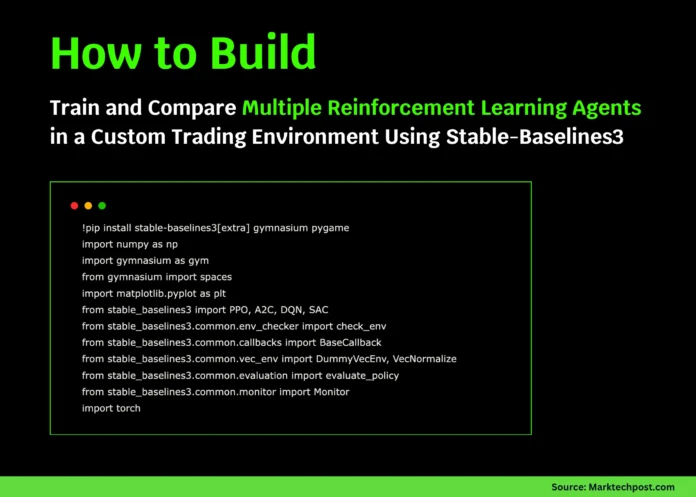 How to Build

Train and Compare Multiple Reinforcement Learning Agents in a Custom Trading Environment Using Stable-Baselines3

!pip install stable-baselines3[extra] gymnasium pygame
import numpy as np
import gymnasium as gym
from gymnasium import spaces
import matplotlib.pyplot as plt
from stable_baselines3 import PPO, A2C, DQN, SAC
from stable_baselines3.common.env_checker import check_env
from stable_baselines3.common.callbacks import BaseCallback
from stable_baselines3.common.vec_env import DummyVecEnv, VecNormalize
from stable_baselines3.common.evaluation import evaluate_policy
from stable_baselines3.common.monitor import Monitor
import torch

Source: Marktechpost.com